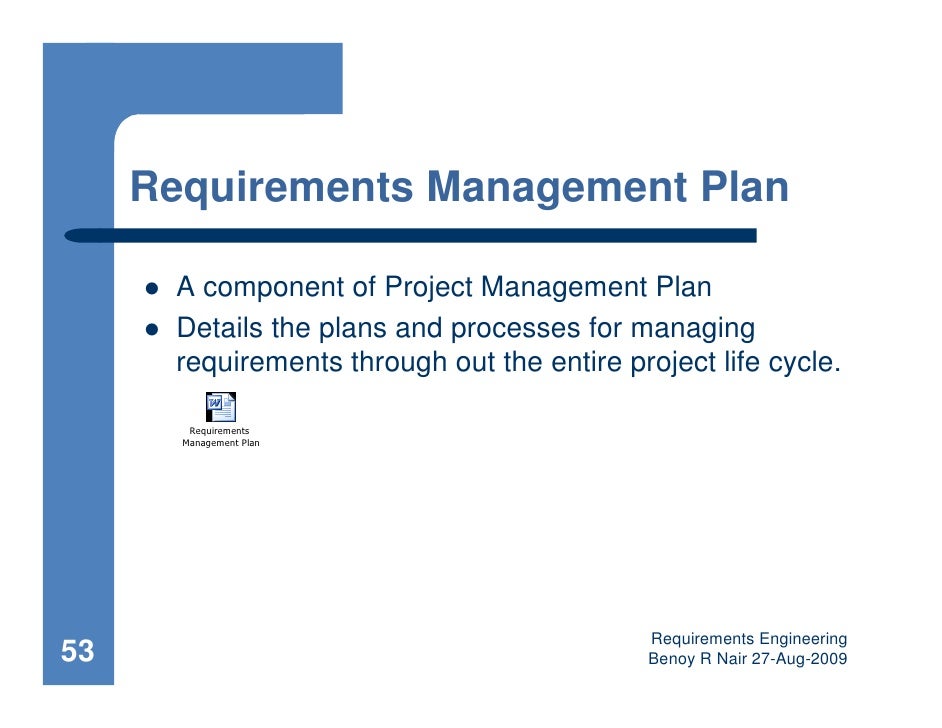 Requirements Management Plan

- A component of Project Management Plan
- Details the plans and processes for managing requirements through out the entire project life cycle.

Requirements Management Plan

53

Requirements Engineering
Benoy R Nair 27-Aug-2009